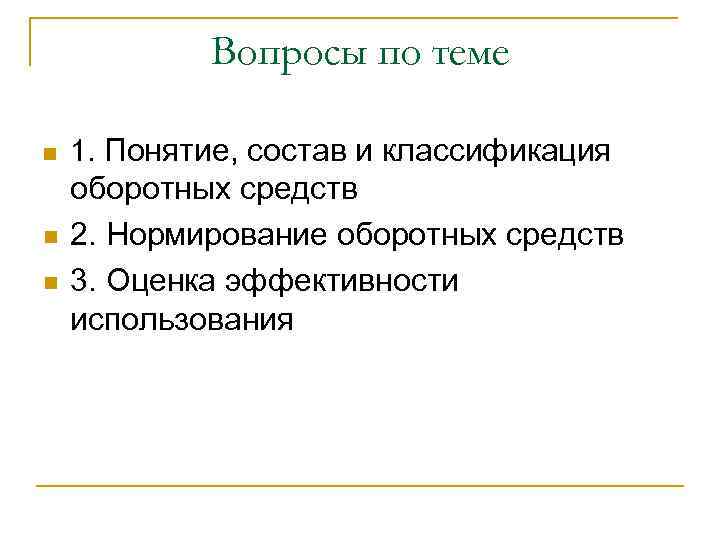 Вопросы по теме

1. Понятие, состав и классификация оборотных средств

2. Нормирование оборотных средств

3. Оценка эффективности использования